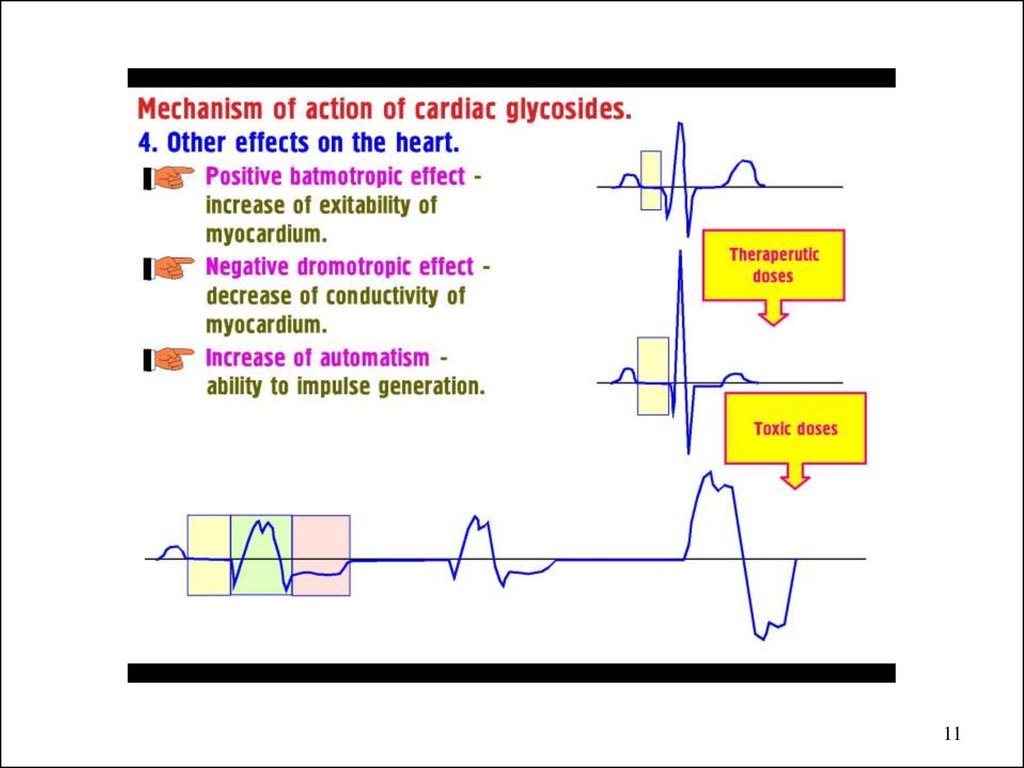 Mechanism of action of cardiac glycosides.
4. Other effects on the heart.

Positive batmotropic effect - increase of exitability of myocardium.

Negative dromotropic effect - decrease of conductivity of myocardium.

Increase of automatism - ability to impulse generation.

Theraperutic doses

Toxic doses

11